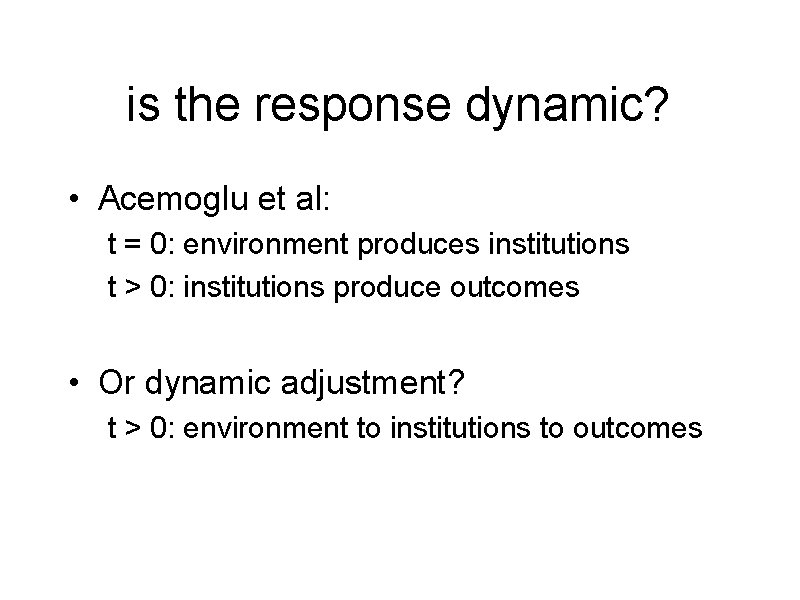 is the response dynamic?

• Acemoglu et al:

t = 0: environment produces institutions

t > 0: institutions produce outcomes

• Or dynamic adjustment?

t > 0: environment to institutions to outcomes